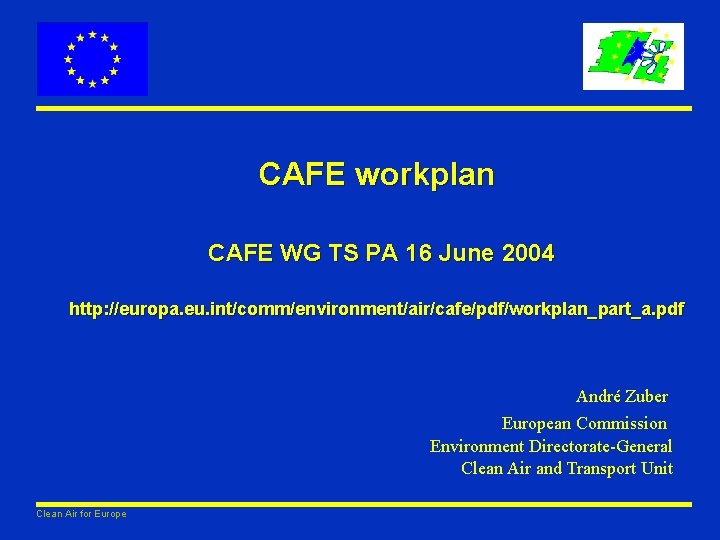 CAFE workplan

CAFE WG TS PA 16 June 2004

http://europa.eu.int/comm/environment/air/cafe/pdf/workplan_part_a.pdf

André Zuber
European Commission
Environment Directorate-General
Clean Air and Transport Unit

Clean Air for Europe